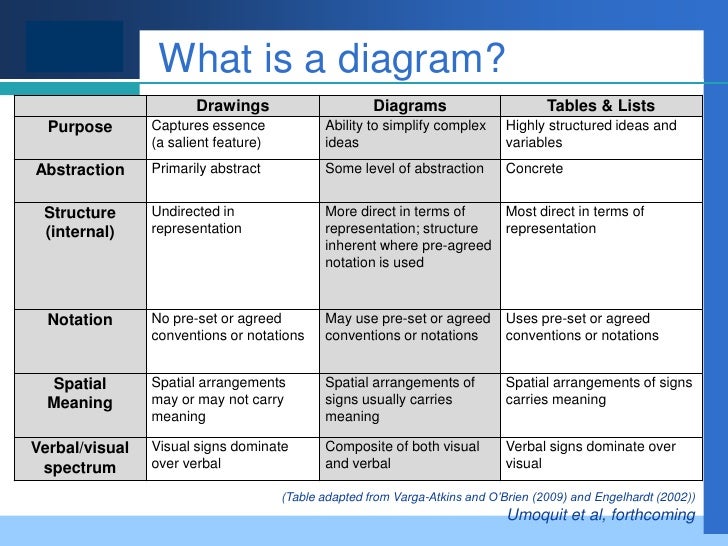 What is a diagram?

| | Drawings | Diagrams | Tables & Lists |
|---|---|---|---|
| Purpose | Captures essence (a salient feature) | Ability to simplify complex ideas | Highly structured ideas and variables |
| Abstraction | Primarily abstract | Some level of abstraction | Concrete |
| Structure (internal) | Undirected in representation | More direct in terms of representation; structure inherent where pre-agreed notation is used | Most direct in terms of representation |
| Notation | No pre-set or agreed conventions or notations | May use pre-set or agreed conventions or notations | Uses pre-set or agreed conventions or notations |
| Spatial Meaning | Spatial arrangements may or may not carry meaning | Spatial arrangements of signs usually carries meaning | Spatial arrangements of signs carries meaning |
| Verbal/visual spectrum | Visual signs dominate over verbal | Composite of both visual and verbal | Verbal signs dominate over visual |

(Table adapted from Varga-Atkins and O'Brien (2009) and Engelhardt (2002))

Umoquit et al, forthcoming